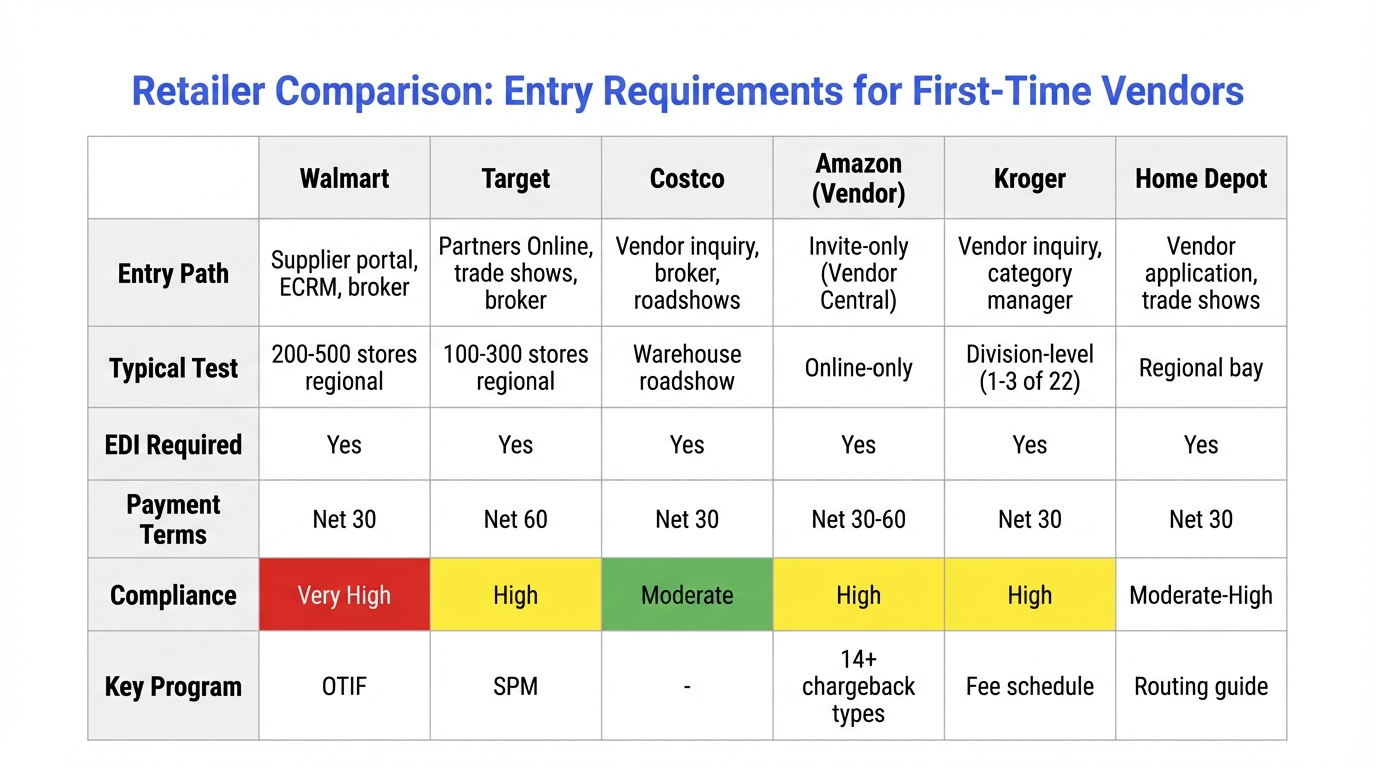 Retailer Comparison: Entry Requirements for First-Time Vendors

| | Walmart | Target | Costco | Amazon (Vendor) | Kroger | Home Depot |
|---|---|---|---|---|---|---|
| Entry Path | Supplier portal, ECRM, broker | Partners Online, trade shows, broker | Vendor inquiry, broker, roadshows | Invite-only (Vendor Central) | Vendor inquiry, category manager | Vendor application, trade shows |
| Typical Test | 200-500 stores regional | 100-300 stores regional | Warehouse roadshow | Online-only | Division-level (1-3 of 22) | Regional bay |
| EDI Required | Yes | Yes | Yes | Yes | Yes | Yes |
| Payment Terms | Net 30 | Net 60 | Net 30 | Net 30-60 | Net 30 | Net 30 |
| Compliance | Very High | High | Moderate | High | High | Moderate-High |
| Key Program | OTIF | SPM | - | 14+ chargeback types | Fee schedule | Routing guide |